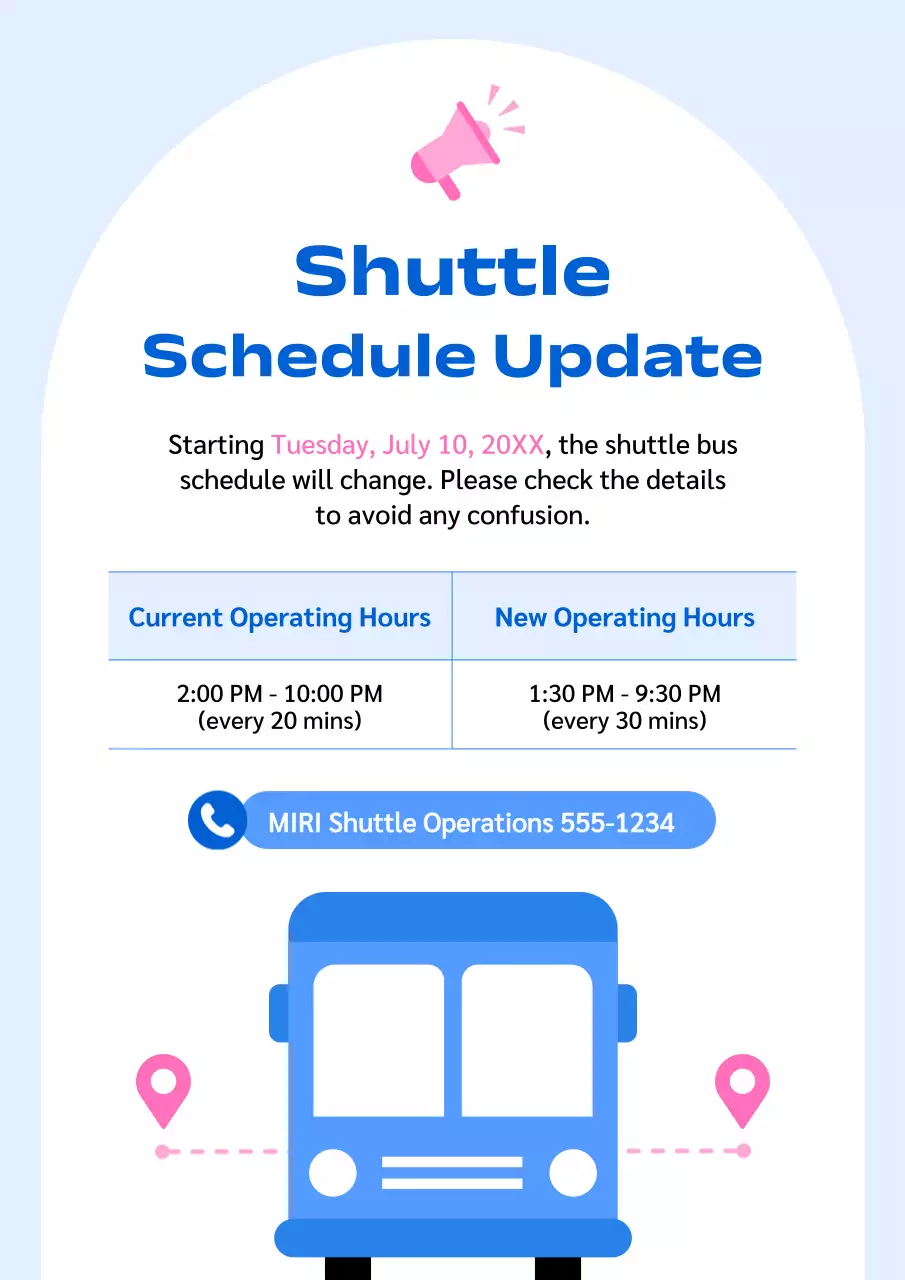 Shuttle
Schedule Update

Starting Tuesday, July 10, 20XX, the shuttle bus schedule will change. Please check the details to avoid any confusion.

| Current Operating Hours | New Operating Hours |
|---|---|
| 2:00 PM - 10:00 PM (every 20 mins) | 1:30 PM - 9:30 PM (every 30 mins) |

MIRI Shuttle Operations 555-1234